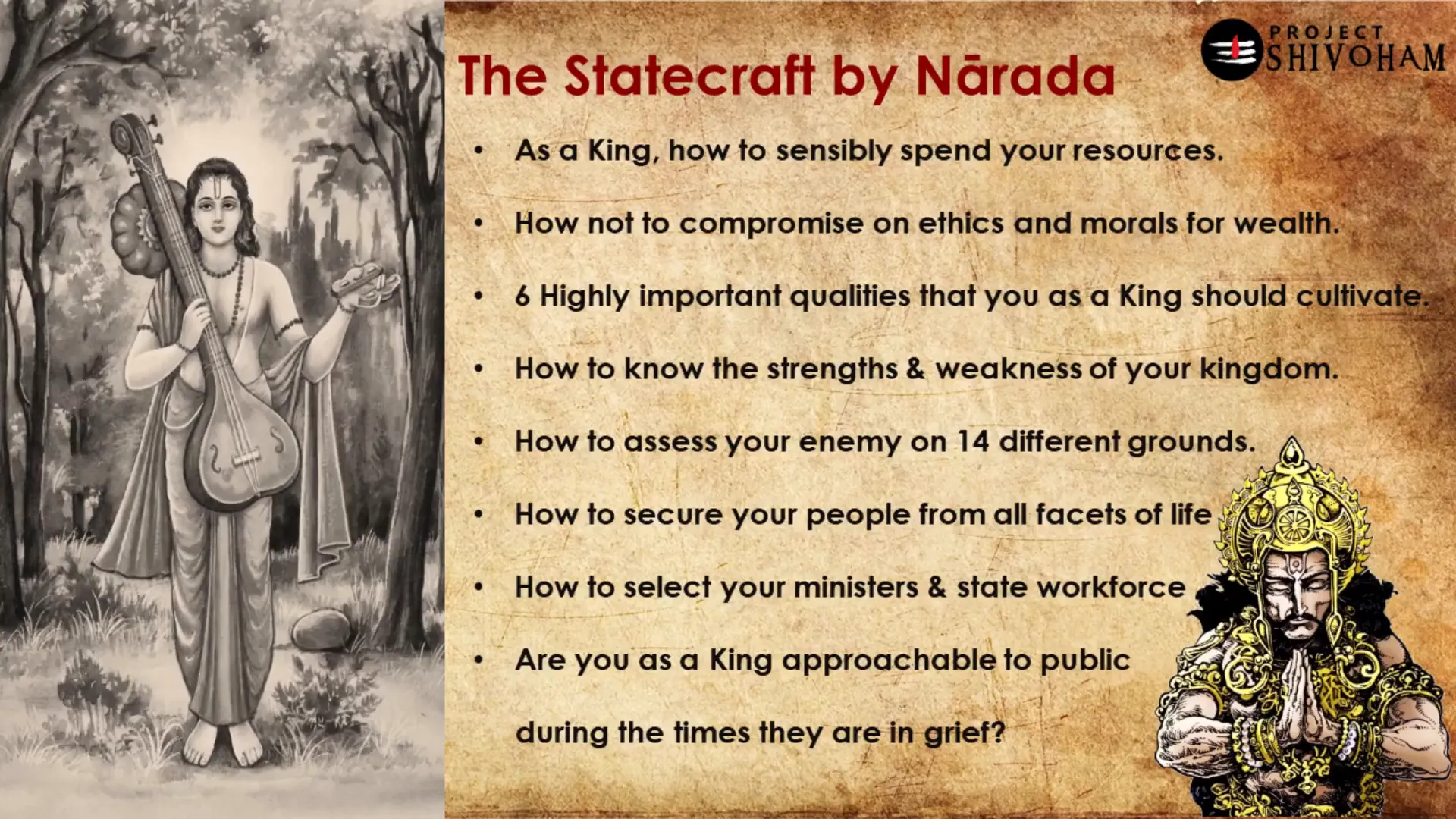 PROJECT SHIVOHAM

The Statecraft by Nārada

• As a King, how to sensibly spend your resources.
• How not to compromise on ethics and morals for wealth.
• 6 Highly important qualities that you as a King should cultivate.
• How to know the strengths & weakness of your kingdom.
• How to assess your enemy on 14 different grounds.
• How to secure your people from all facets of life
• How to select your ministers & state workforce
• Are you as a King approachable to public during the times they are in grief?